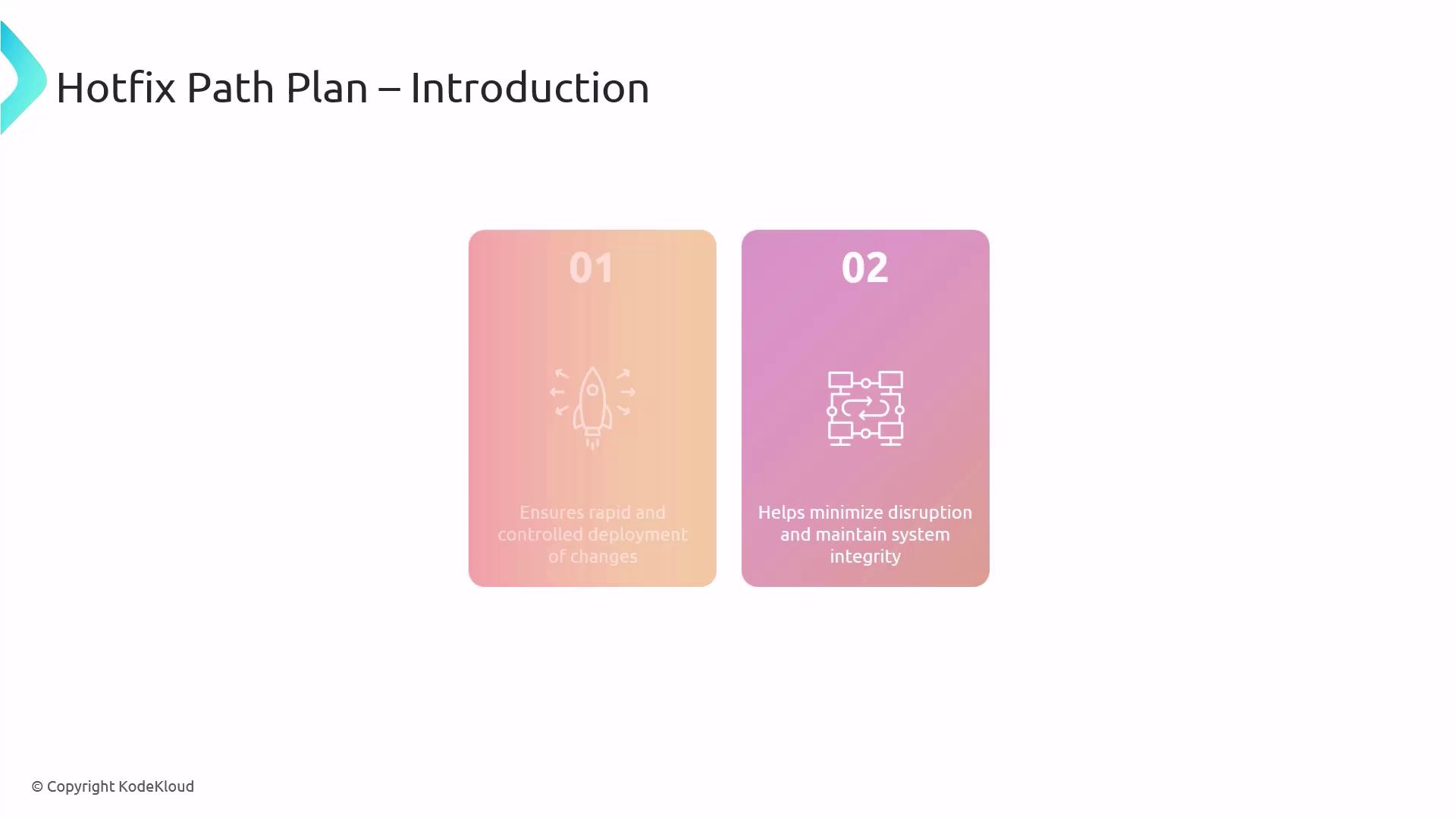 Hotfix Path Plan – Introduction

01

Ensures rapid and controlled deployment of changes

02

Helps minimize disruption and maintain system integrity

© Copyright KodeKloud